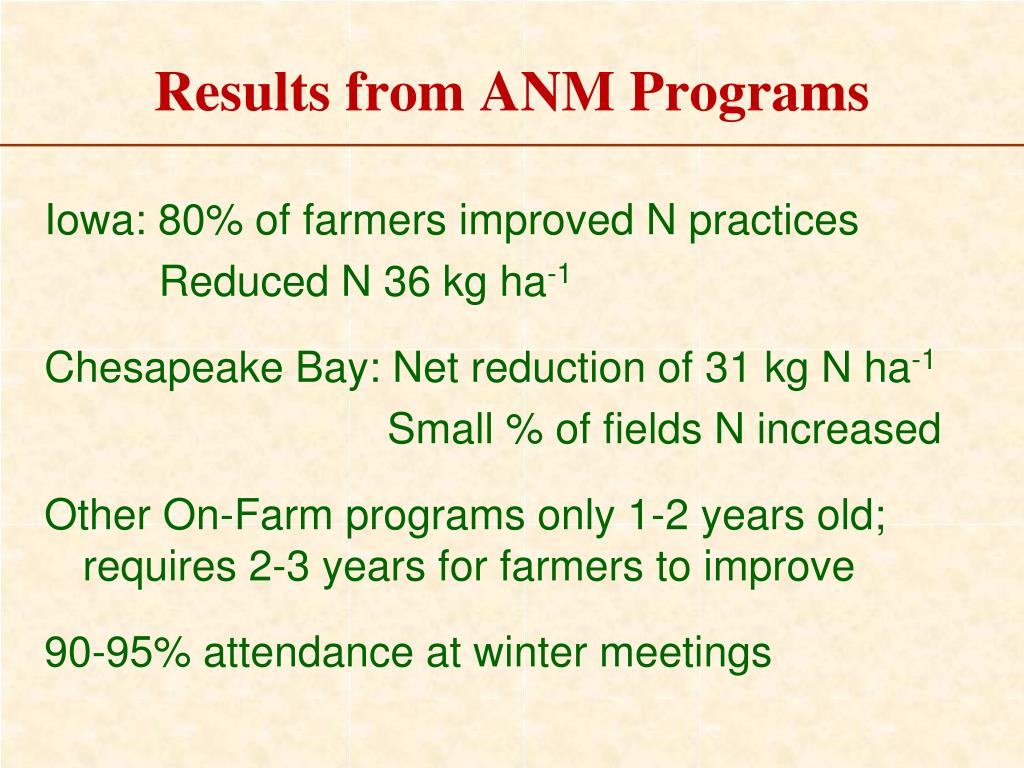 Results from ANM Programs

Iowa: 80% of farmers improved N practices
Reduced N 36 kg ha$^{-1}$

Chesapeake Bay: Net reduction of 31 kg N ha$^{-1}$
Small % of fields N increased

Other On-Farm programs only 1-2 years old; requires 2-3 years for farmers to improve

90-95% attendance at winter meetings